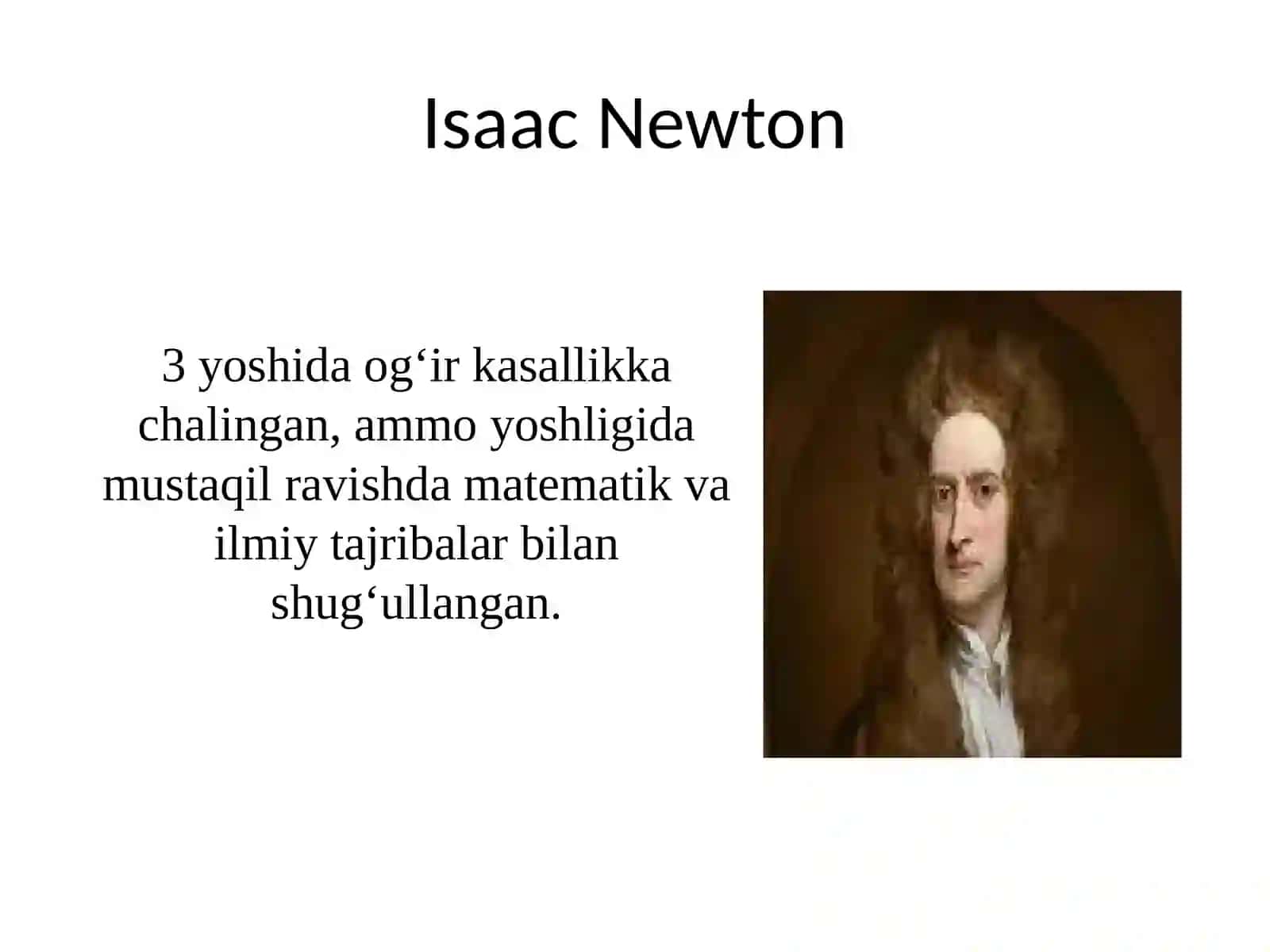 Isaac Newton

3 yoshida og‘ir kasallikka chalingan, ammo yoshligida mustaqil ravishda matematik va ilmiy tajribalar bilan shug‘ullangan.